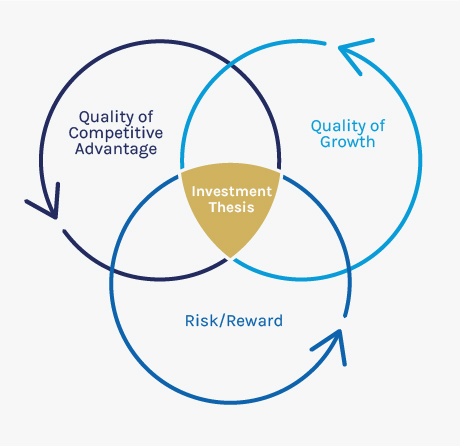 Quality of Competitive Advantage

Quality of Growth

Investment Thesis

Risk/Reward